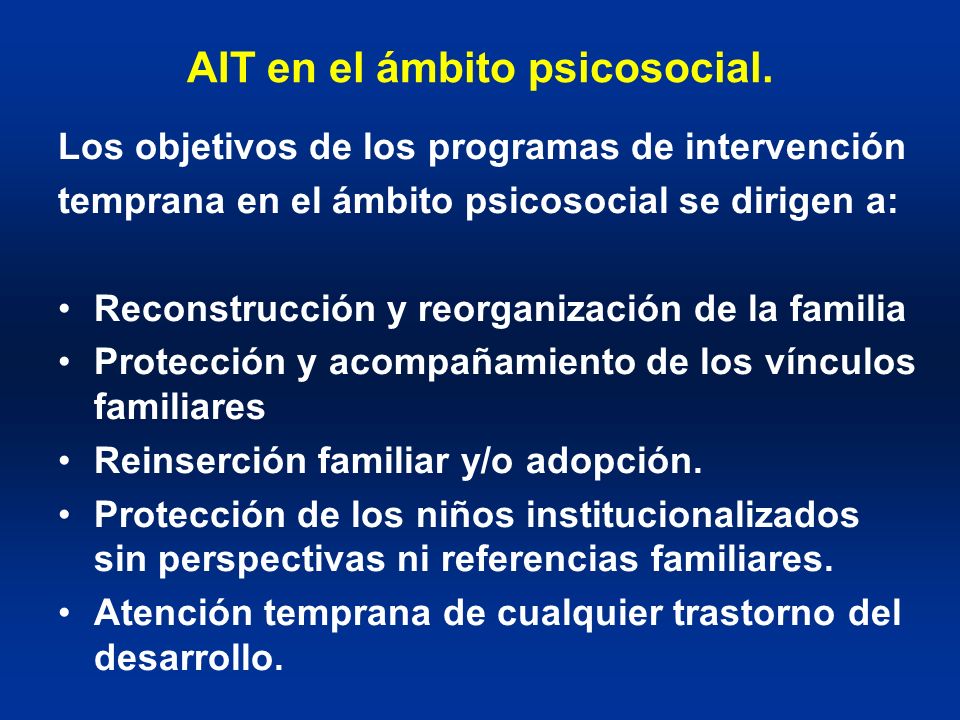 AIT en el ámbito psicosocial.

Los objetivos de los programas de intervención temprana en el ámbito psicosocial se dirigen a:

• Reconstrucción y reorganización de la familia
• Protección y acompañamiento de los vínculos familiares
• Reinserción familiar y/o adopción.
• Protección de los niños institucionalizados sin perspectivas ni referencias familiares.
• Atención temprana de cualquier trastorno del desarrollo.